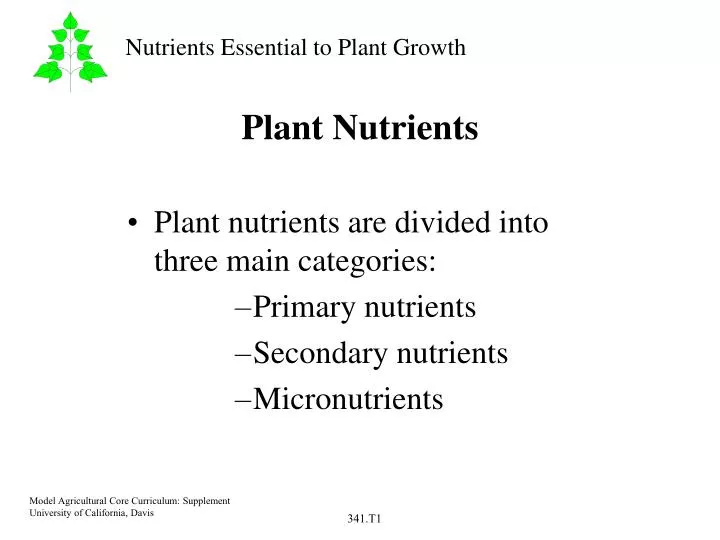 Nutrients Essential to Plant Growth

Plant Nutrients

• Plant nutrients are divided into three main categories:
–Primary nutrients
–Secondary nutrients
–Micronutrients

Model Agricultural Core Curriculum: Supplement
University of California, Davis

341.T1